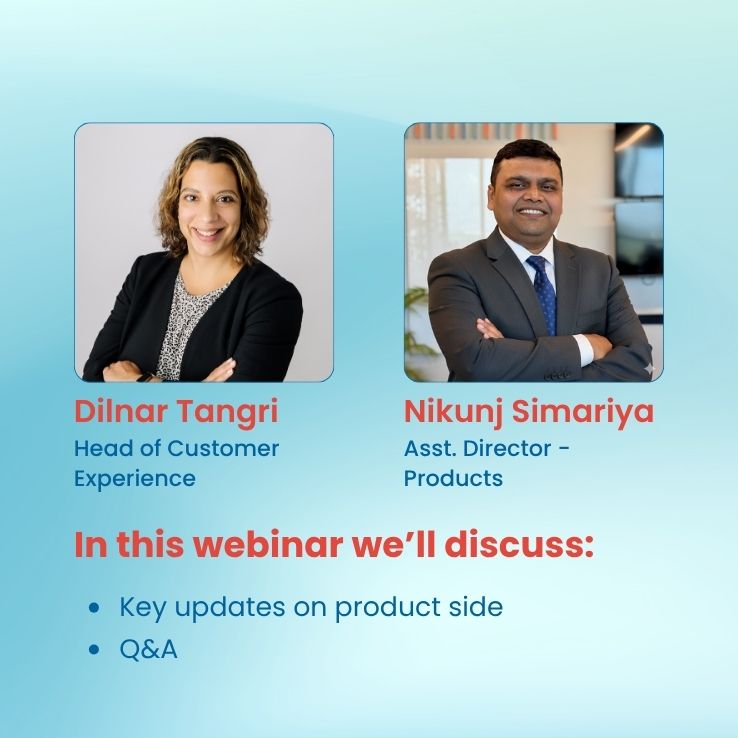 Dilnar Tangri
Head of Customer Experience

Nikunj Simariya
Asst. Director - Products

In this webinar we'll discuss:

• Key updates on product side
• Q&A